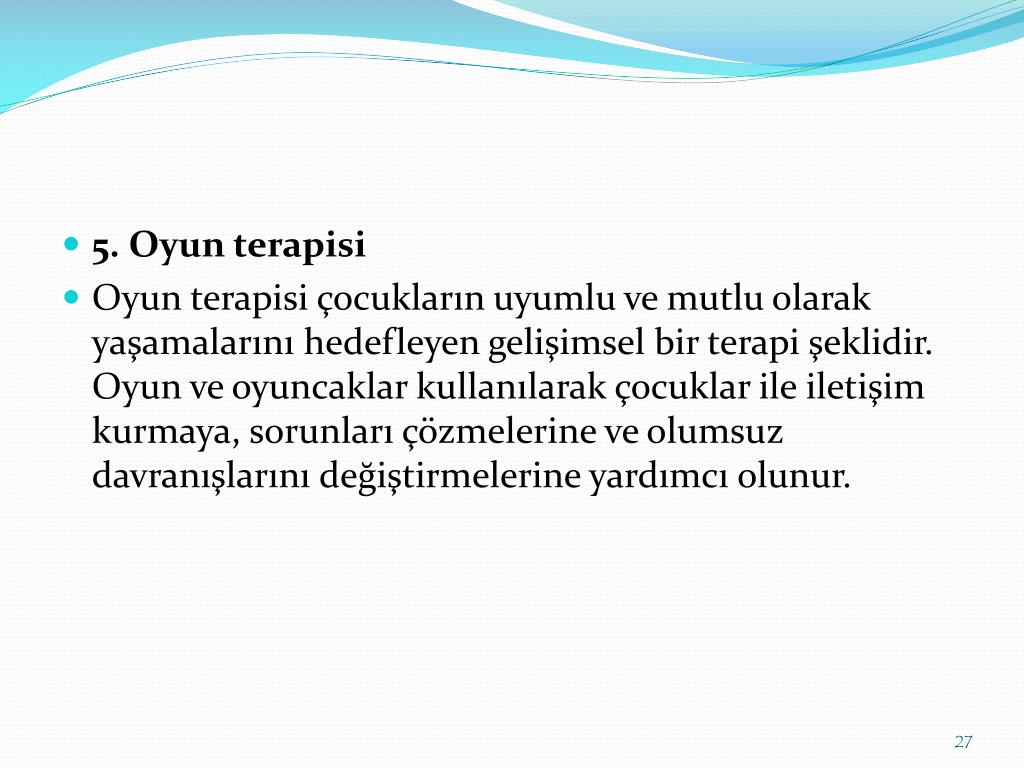 5. Oyun terapisi

Oyun terapisi çocukların uyumlu ve mutlu olarak yaşamalarını hedefleyen gelişimsel bir terapi şeklidir. Oyun ve oyuncaklar kullanılarak çocuklar ile iletişim kurmaya, sorunları çözmelerine ve olumsuz davranışlarını değiştirmelerine yardımcı olunur.

27